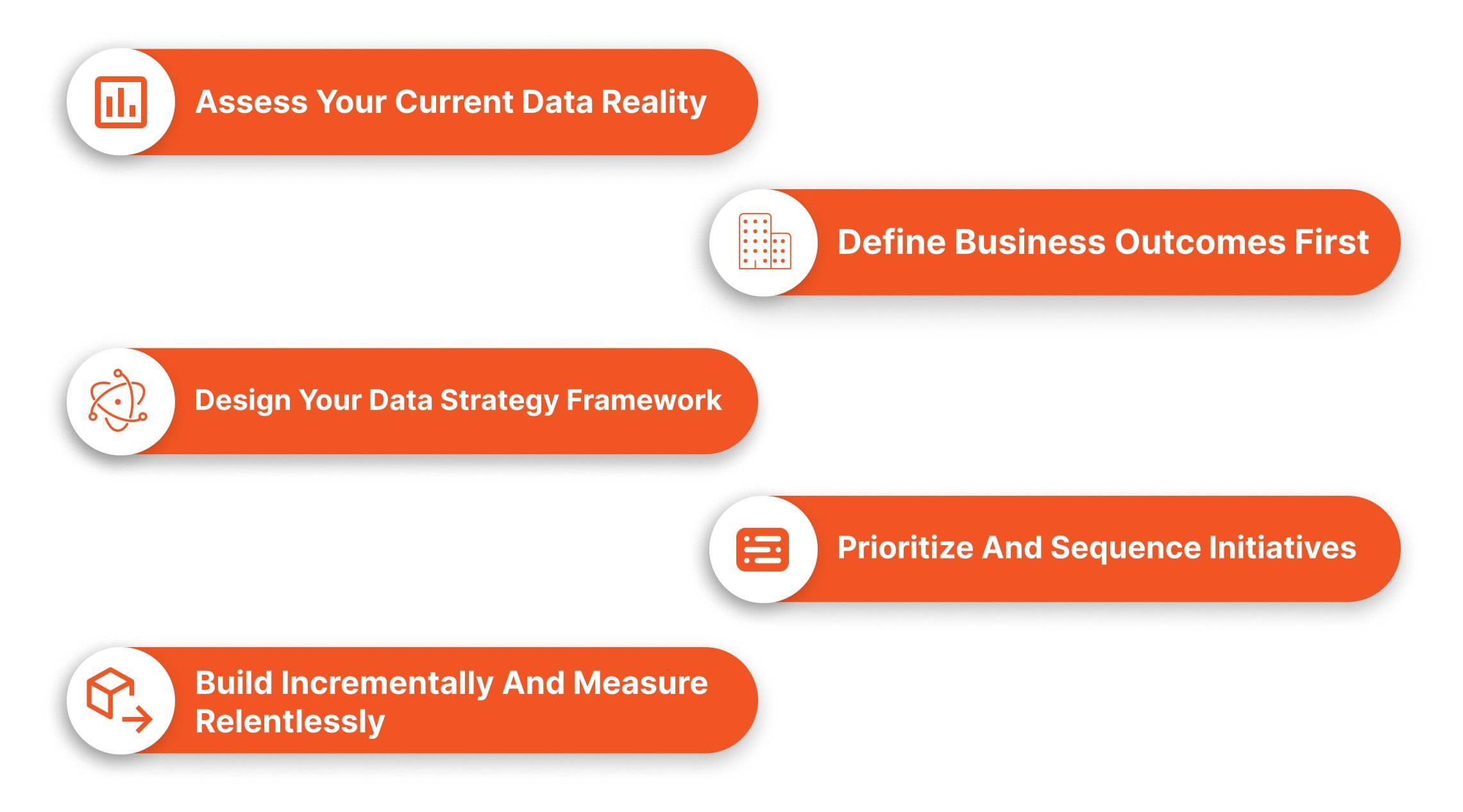 Assess Your Current Data Reality

Define Business Outcomes First

Design Your Data Strategy Framework

Prioritize And Sequence Initiatives

Build Incrementally And Measure Relentlessly